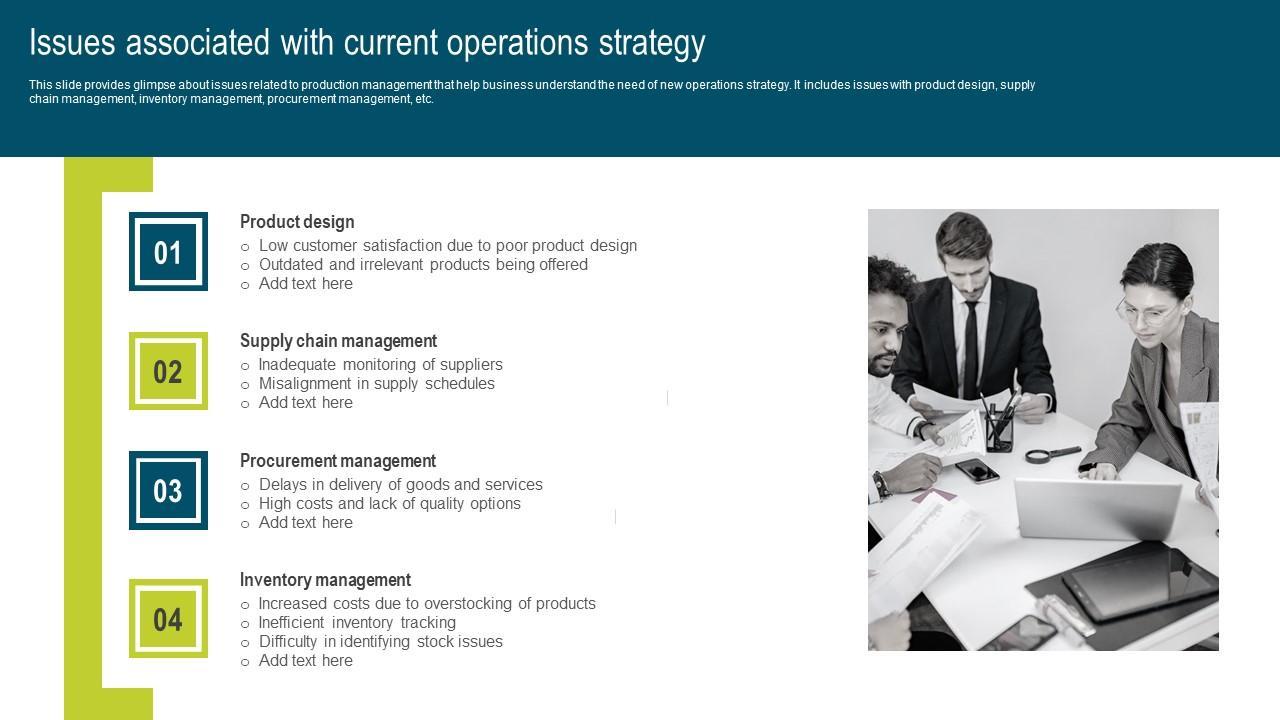 Issues associated with current operations strategy

This slide provides glimpse about issues related to production management that help business understand the need of new operations strategy. It includes issues with product design, supply chain management, inventory management, procurement management, etc.

01

Product design
○ Low customer satisfaction due to poor product design
○ Outdated and irrelevant products being offered
○ Add text here

02

Supply chain management
○ Inadequate monitoring of suppliers
○ Misalignment in supply schedules
○ Add text here

03

Procurement management
○ Delays in delivery of goods and services
○ High costs and lack of quality options
○ Add text here

04

Inventory management
○ Increased costs due to overstocking of products
○ Inefficient inventory tracking
○ Difficulty in identifying stock issues
○ Add text here